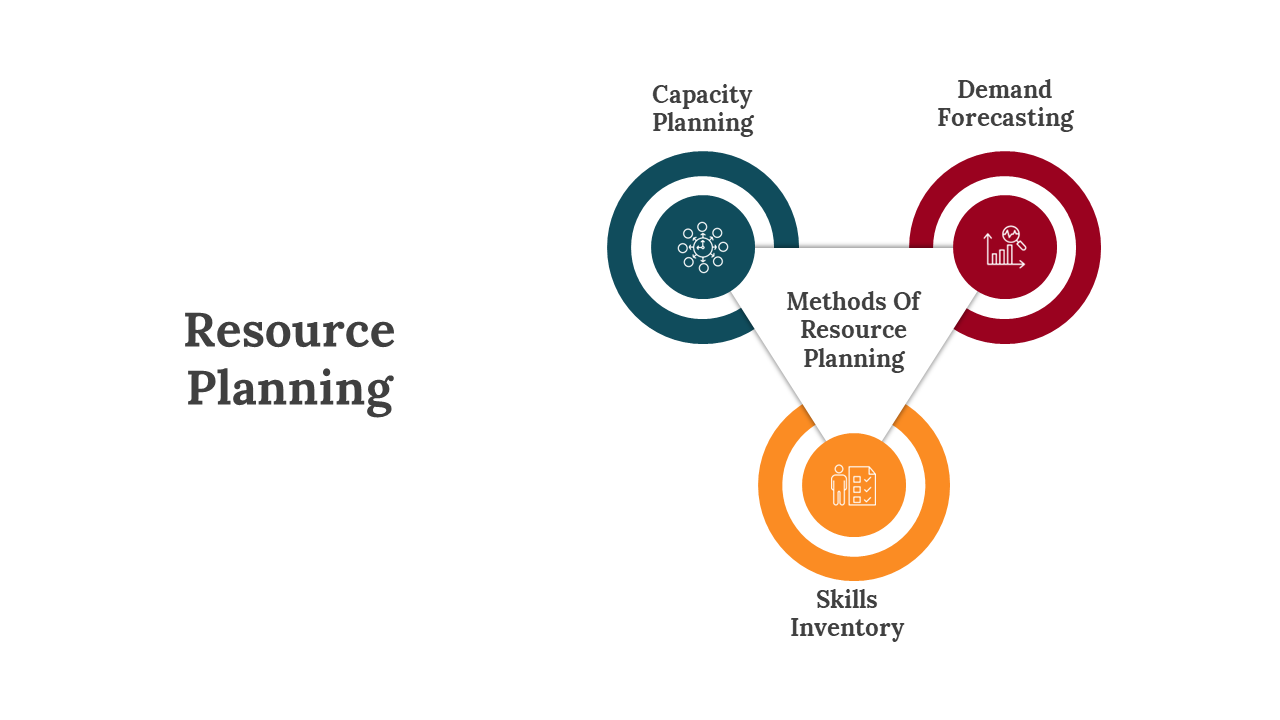 Resource Planning

Capacity Planning

Demand Forecasting

Methods Of Resource Planning

Skills Inventory